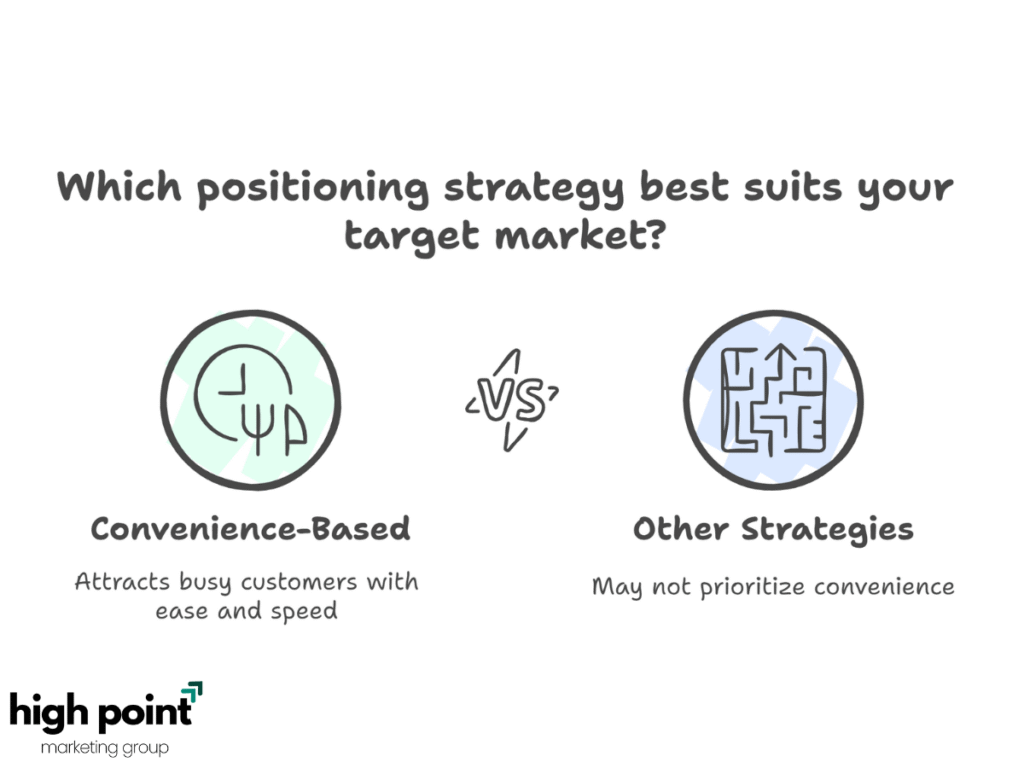 Which positioning strategy best suits your target market?

VS

Convenience-Based

Attracts busy customers with ease and speed

Other Strategies

May not prioritize convenience

high point
marketing group